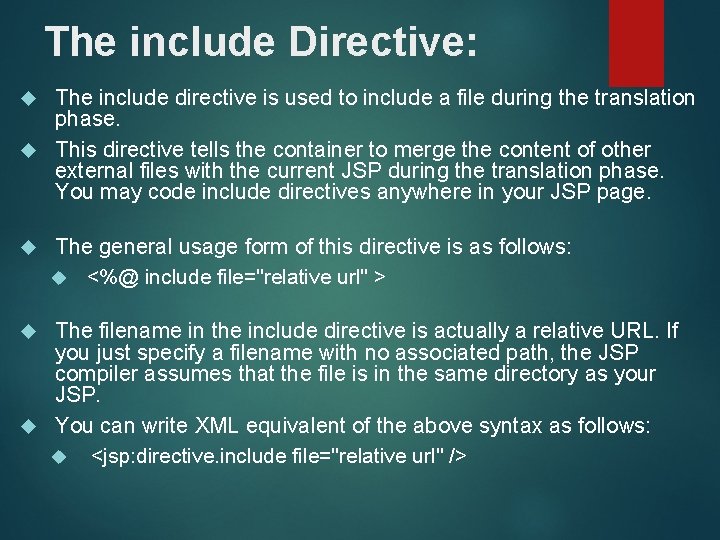 The include Directive:

The include directive is used to include a file during the translation phase.

This directive tells the container to merge the content of other external files with the current JSP during the translation phase. You may code include directives anywhere in your JSP page.

The general usage form of this directive is as follows:

<%@ include file="relative url" >

The filename in the include directive is actually a relative URL. If you just specify a filename with no associated path, the JSP compiler assumes that the file is in the same directory as your JSP.

You can write XML equivalent of the above syntax as follows:

<jsp:directive.include file="relative url" />